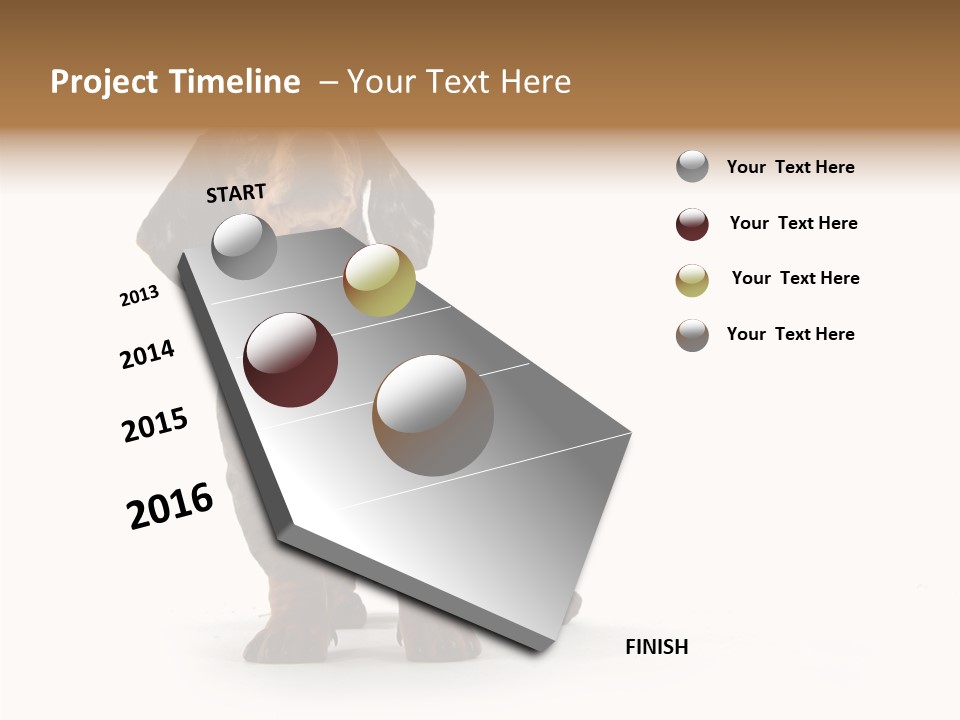 Project Timeline – Your Text Here

START

2013

2014

2015

2016

FINISH

Your Text Here

Your Text Here

Your Text Here

Your Text Here